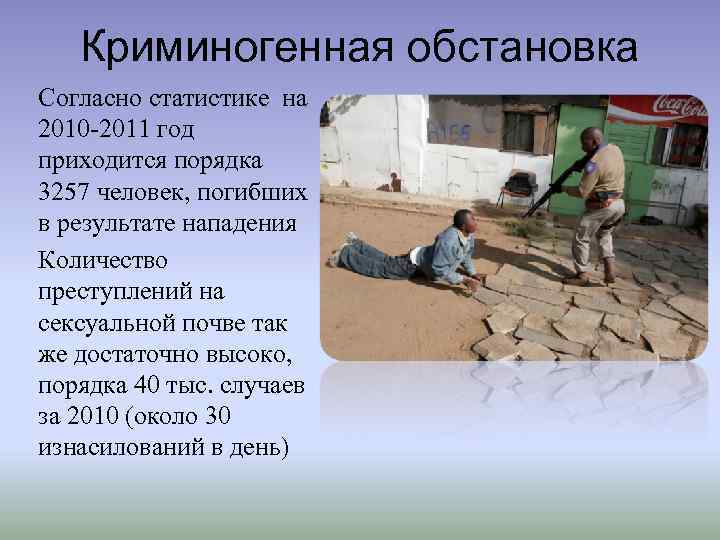 Криминогенная обстановка

Согласно статистике на 2010-2011 год приходится порядка 3257 человек, погибших в результате нападения

Количество преступлений на сексуальной почве так же достаточно высоко, порядка 40 тыс. случаев за 2010 (около 30 изнасилований в день)

Coca-Cola